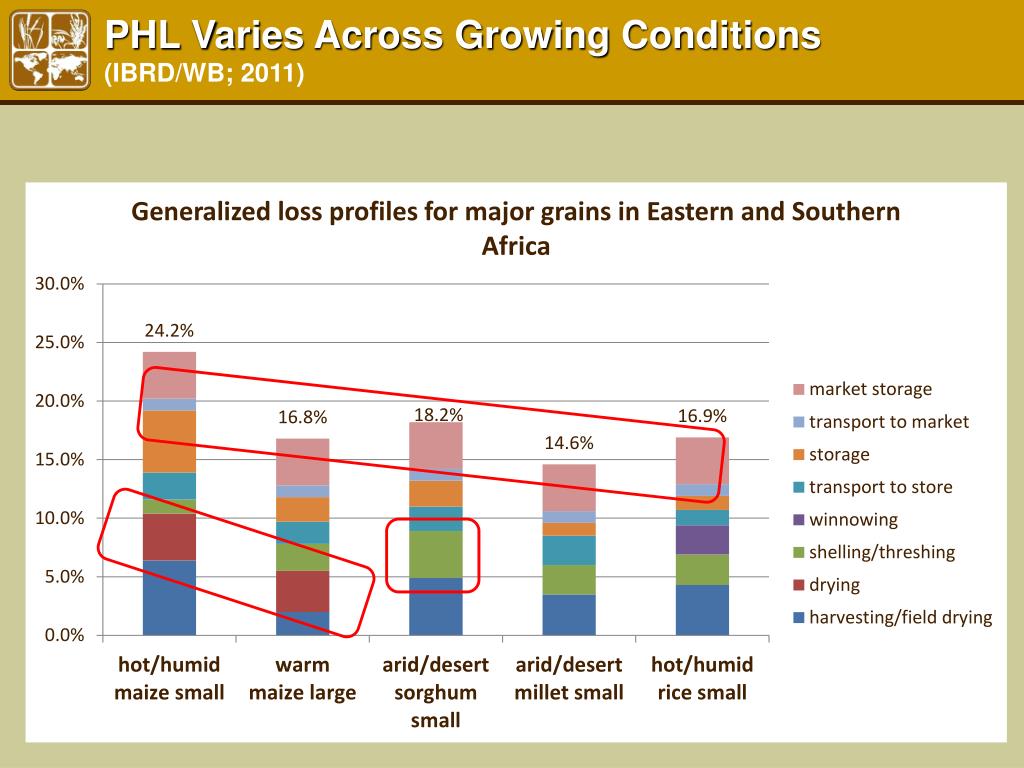 PHL Varies Across Growing Conditions
(IBRD/WB; 2011)

Generalized loss profiles for major grains in Eastern and Southern Africa

30.0%
25.0%
20.0%
15.0%
10.0%
5.0%
0.0%

24.2%
16.8%
18.2%
14.6%
16.9%

hot/humid maize small
warm maize large
arid/desert sorghum small
arid/desert millet small
hot/humid rice small

market storage
transport to market
storage
transport to store
winnowing
shelling/threshing
drying
harvesting/field drying